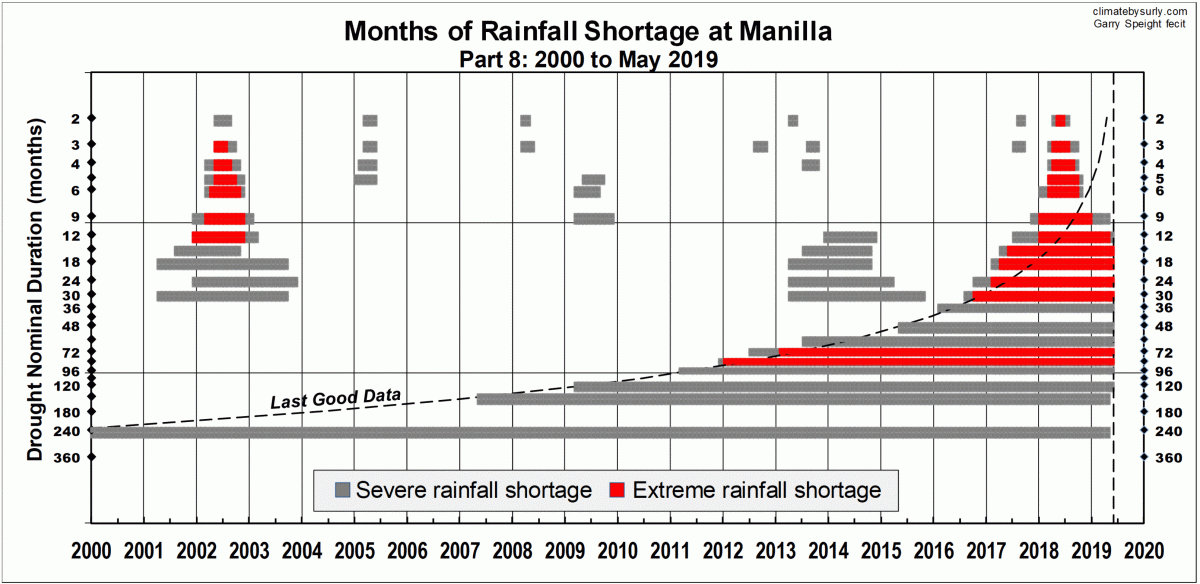 climatebysurly.com
Garry Speight fecit

Months of Rainfall Shortage at Manilla
Part 8: 2000 to May 2019

Drought Nominal Duration (months)

2
3
4
5
6
9
12
18
24
30
36
48
72
96
120
180
240
360

2
3
4
5
6
9
12
18
24
30
36
48
72
96
120
180
240
360

Last Good Data

Severe rainfall shortage
Extreme rainfall shortage

2000 2001 2002 2003 2004 2005 2006 2007 2008 2009 2010 2011 2012 2013 2014 2015 2016 2017 2018 2019 2020